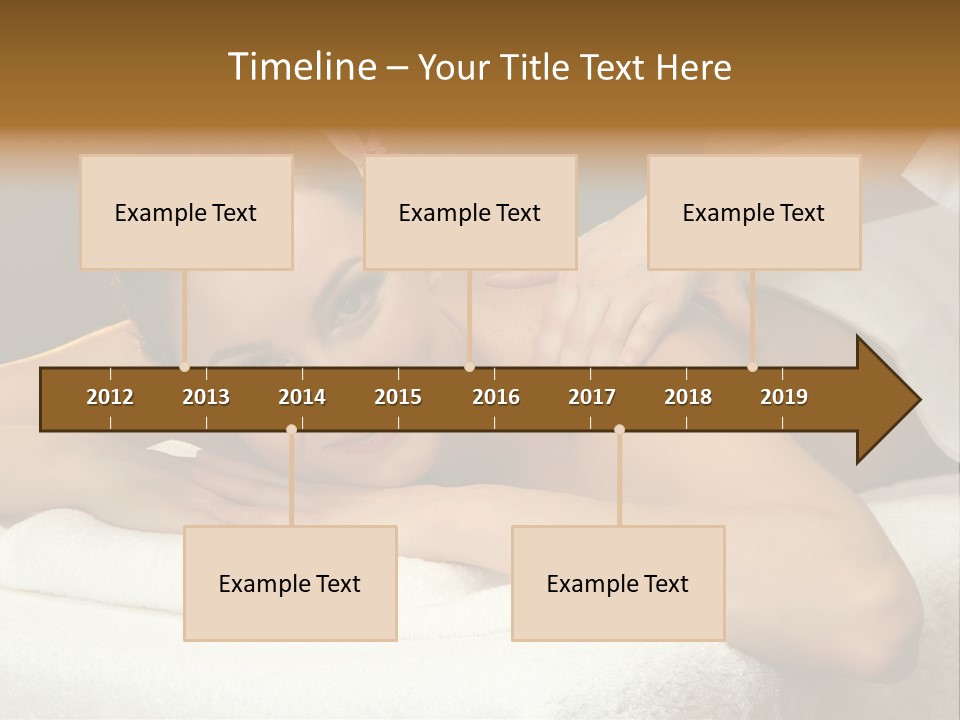 Timeline – Your Title Text Here

Example Text

Example Text

Example Text

2012 2013 2014 2015 2016 2017 2018 2019

Example Text

Example Text